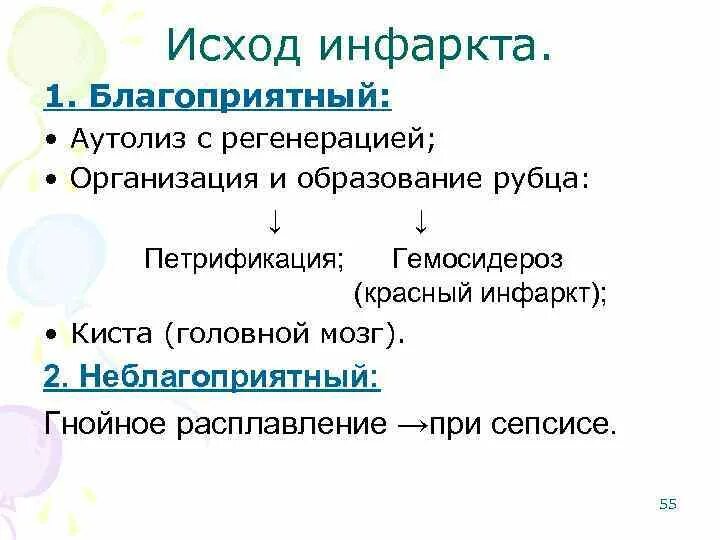 Исход инфаркта.

1. Благоприятный:

• Аутолиз с регенерацией;

• Организация и образование рубца:

↓ ↓

Петрификация; Гемосидероз (красный инфаркт);

• Киста (головной мозг).

2. Неблагоприятный:

Гнойное расплавление →при сепсисе.

55